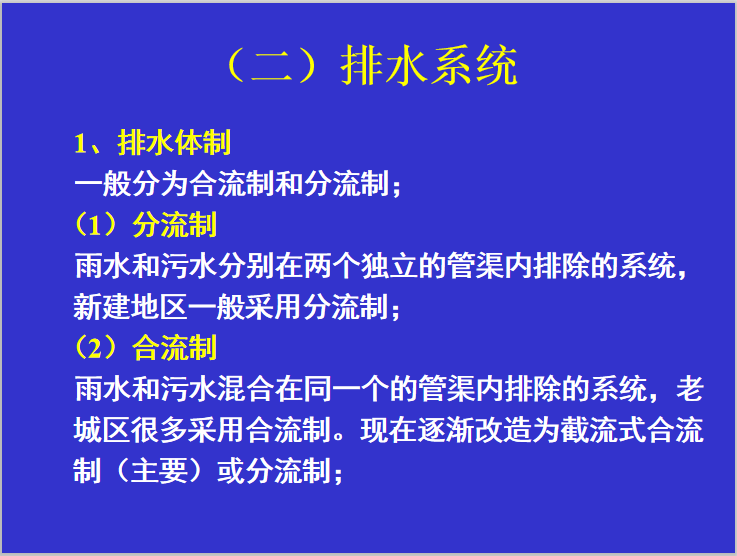 （二）排水系统

1、排水体制

一般分为合流制和分流制；

（1）分流制

雨水和污水分别在两个独立的管渠内排除的系统，新建地区一般采用分流制；

（2）合流制

雨水和污水混合在同一个的管渠内排除的系统，老城区很多采用合流制。现在逐渐改造为截流式合流制（主要）或分流制；